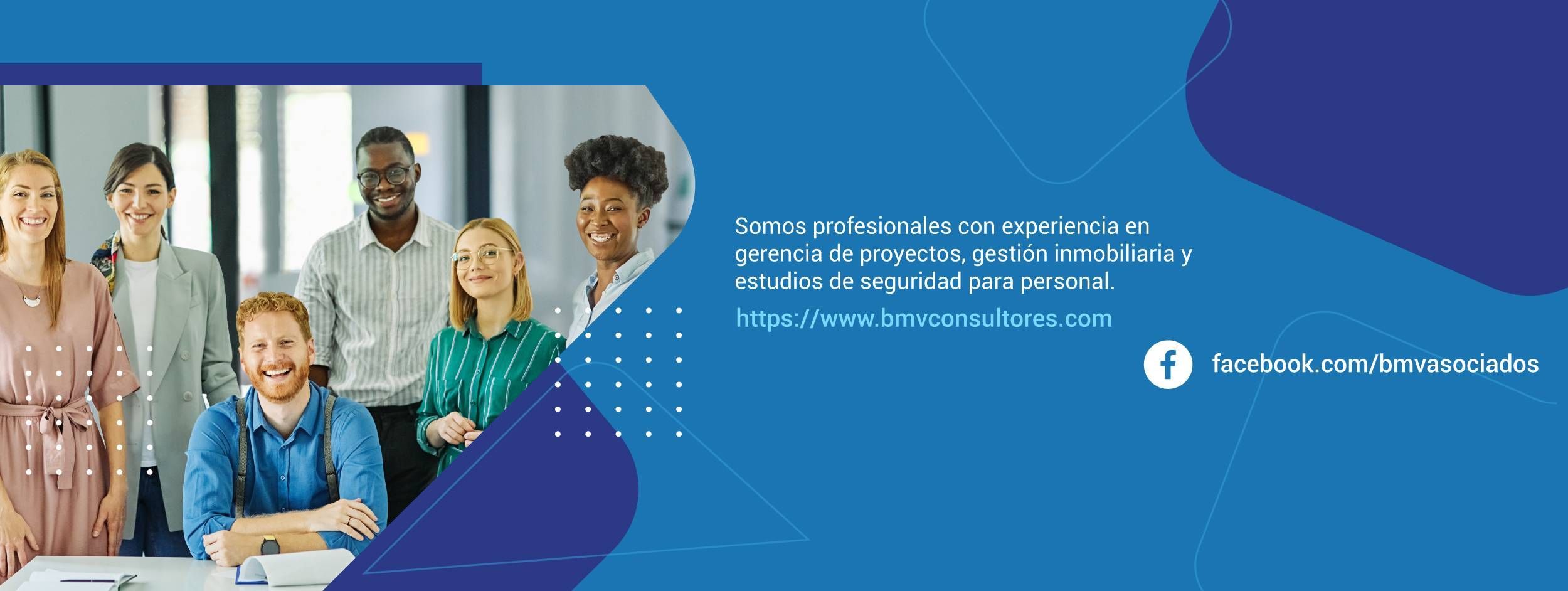 Somos profesionales con experiencia en gerencia de proyectos, gestión inmobiliaria y estudios de seguridad para personal.

https://www.bmvconsultores.com

facebook.com/bmvasociados